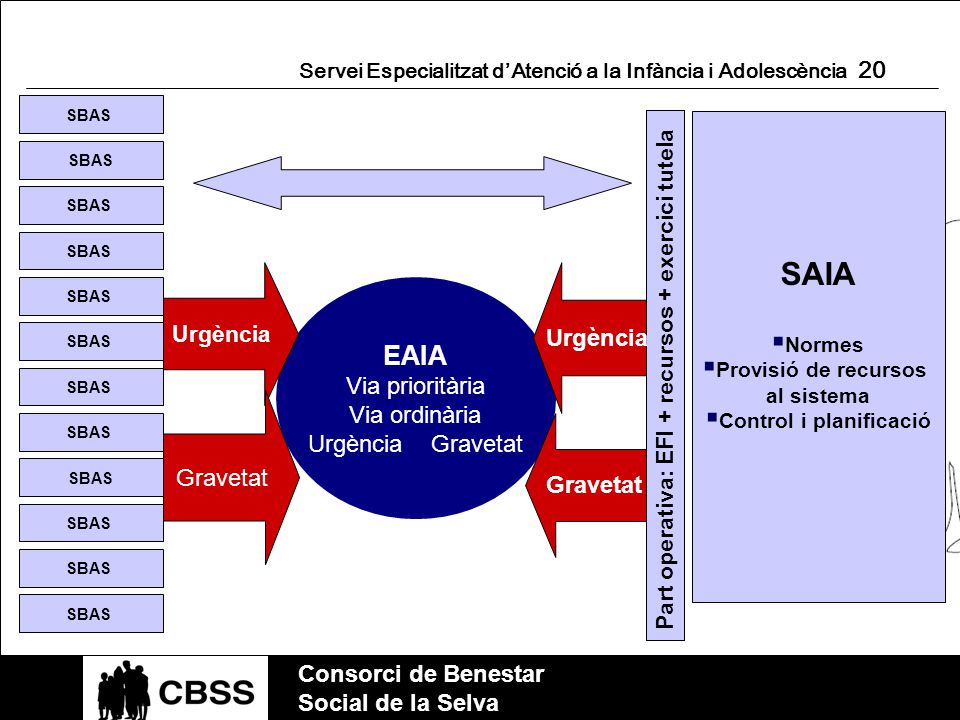 Servei Especialitzat d'Atenció a la Infància i Adolescència 20

SBAS

SBAS

SBAS

SBAS

SBAS

SBAS

SBAS

SBAS

SBAS

SBAS

SBAS

SBAS

Urgència

Gravetat

EAIA
Via prioritària
Via ordinària
Urgència Gravetat

Urgència

Gravetat

Part operativa: EFI + recursos + exercici tutela

SAIA

▪Normes
▪Provisió de recursos al sistema
▪Control i planificació

CBSS

Consorci de Benestar
Social de la Selva